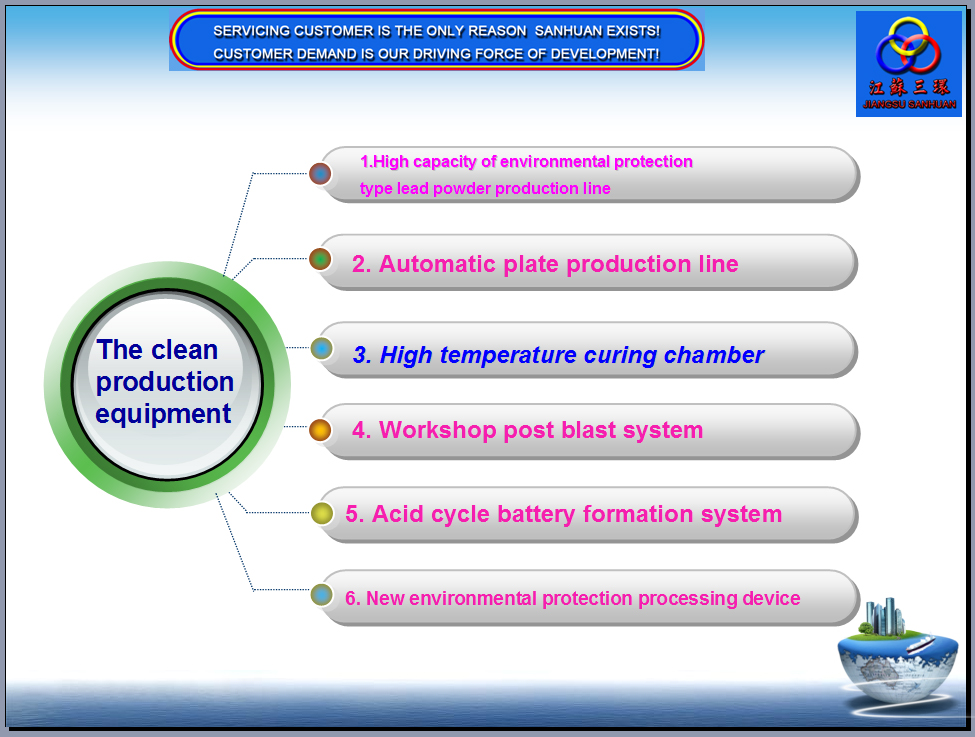 SERVICING CUSTOMER IS THE ONLY REASON SANHUAN EXISTS!
CUSTOMER DEMAND IS OUR DRIVING FORCE OF DEVELOPMENT!

江苏三环
JIANGSU SANHUAN

The clean production equipment

1.High capacity of environmental protection type lead powder production line

2. Automatic plate production line

3. High temperature curing chamber

4. Workshop post blast system

5. Acid cycle battery formation system

6. New environmental protection processing device